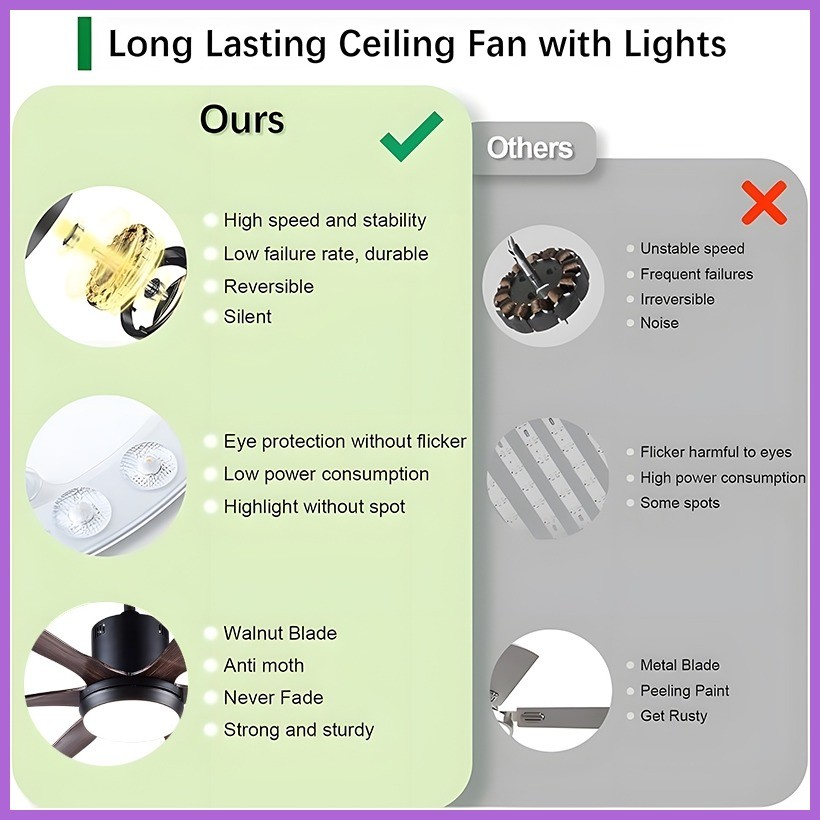 Long Lasting Ceiling Fan with Lights

Ours

High speed and stability
Low failure rate, durable
Reversible
Silent

Eye protection without flicker
Low power consumption
Highlight without spot

Walnut Blade
Anti moth
Never Fade
Strong and sturdy

Others

Unstable speed
Frequent failures
Irreversible
Noise

Flicker harmful to eyes
High power consumption
Some spots

Metal Blade
Peeling Paint
Get Rusty